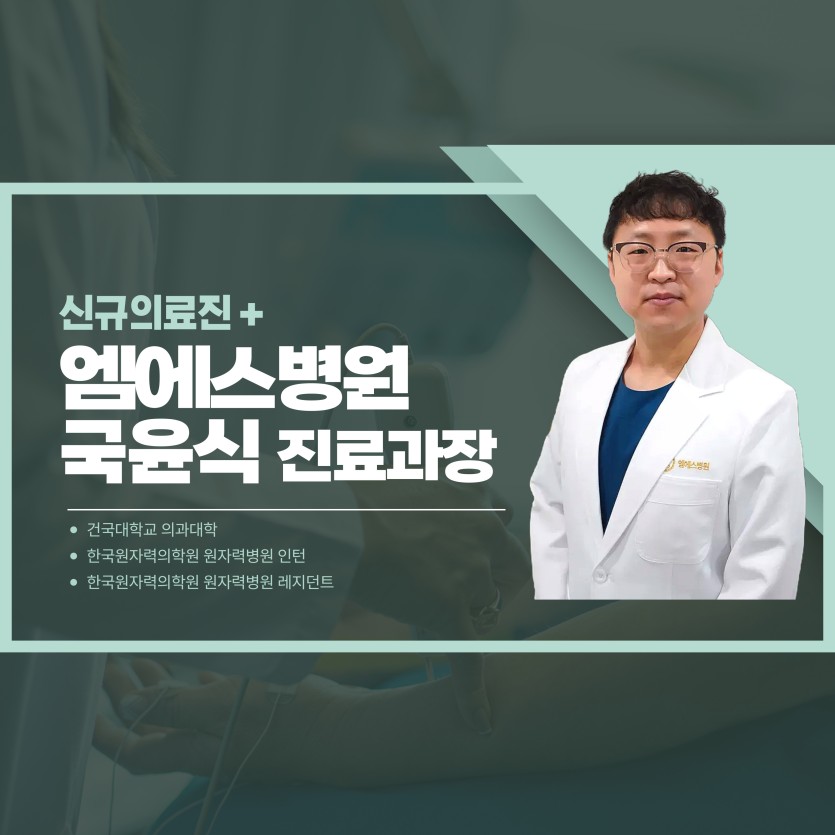 신규의료진 +

엠에스병원
국윤식 진료과장

• 건국대학교 의과대학
• 한국원자력의학원 원자력병원 인턴
• 한국원자력의학원 원자력병원 레지던트

엠에스병원